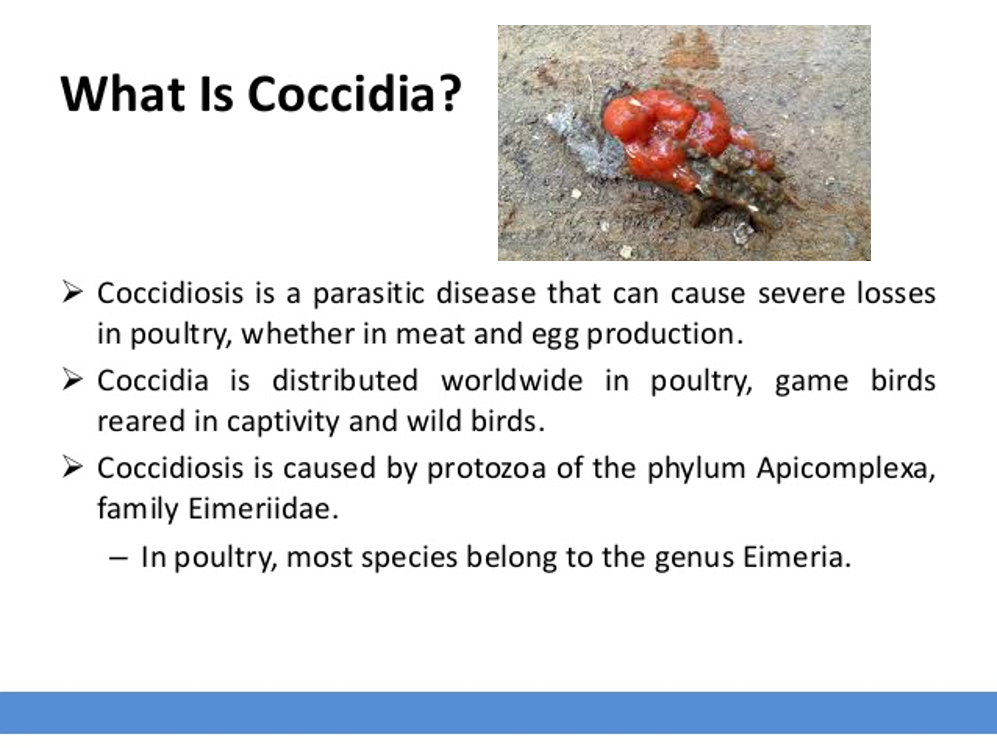 What Is Coccidia?

➢ Coccidiosis is a parasitic disease that can cause severe losses in poultry, whether in meat and egg production.

➢ Coccidia is distributed worldwide in poultry, game birds reared in captivity and wild birds.

➢ Coccidiosis is caused by protozoa of the phylum Apicomplexa, family Eimeriidae.

– In poultry, most species belong to the genus Eimeria.